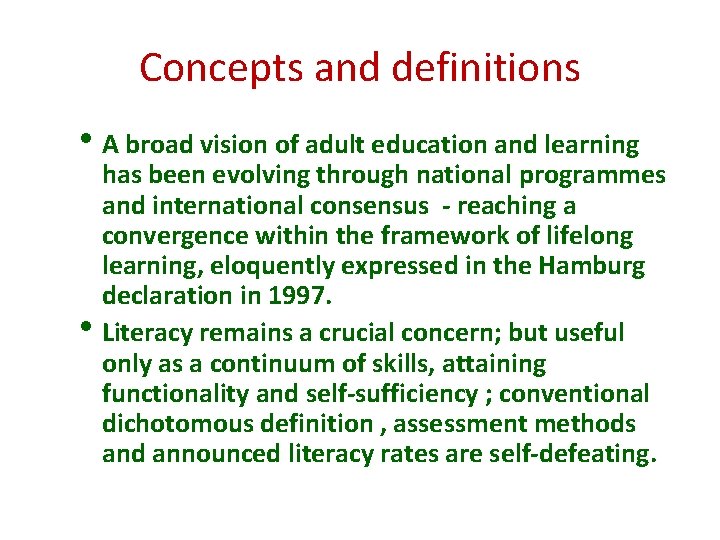 Concepts and definitions

• A broad vision of adult education and learning has been evolving through national programmes and international consensus - reaching a convergence within the framework of lifelong learning, eloquently expressed in the Hamburg declaration in 1997.

• Literacy remains a crucial concern; but useful only as a continuum of skills, attaining functionality and self-sufficiency ; conventional dichotomous definition , assessment methods and announced literacy rates are self-defeating.